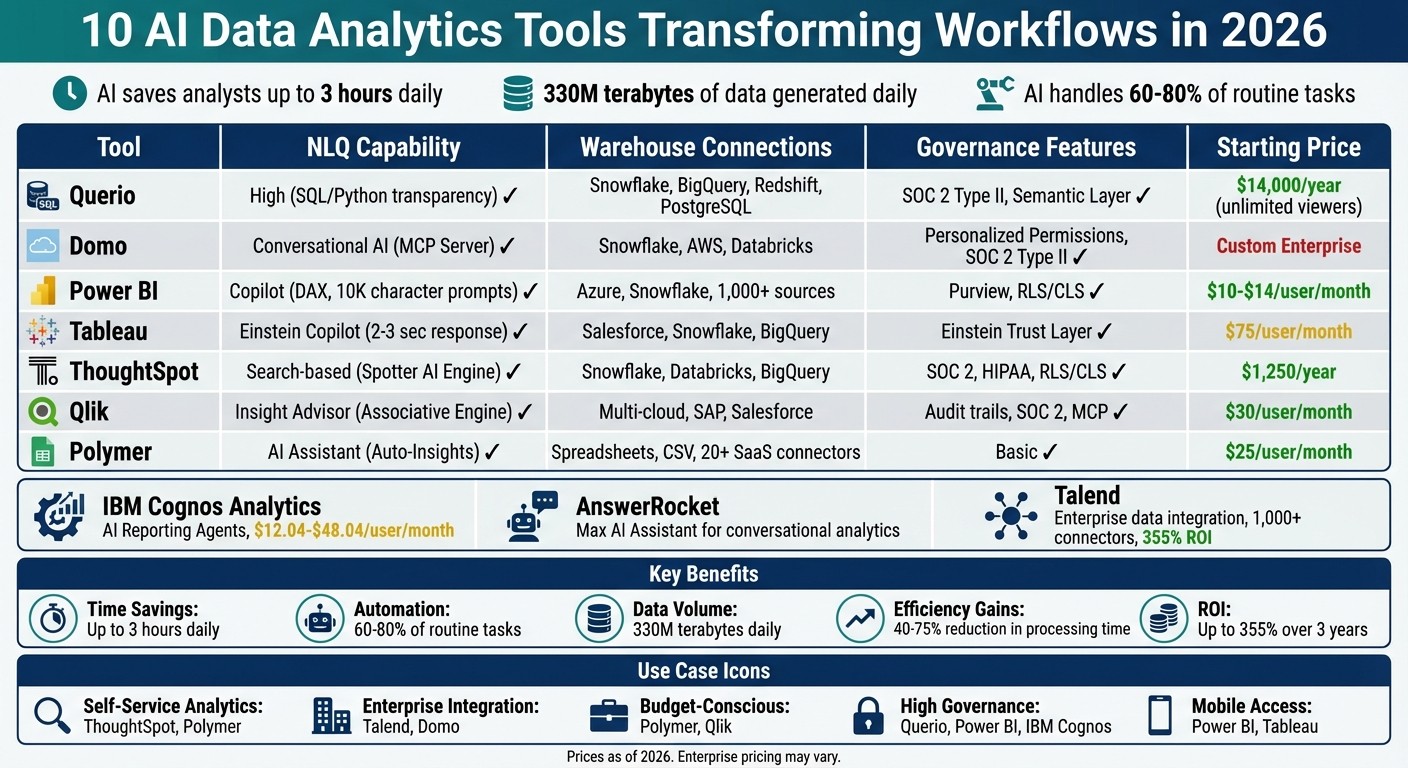 10 AI Data Analytics Tools Transforming Workflows in 2026

AI saves analysts up to 3 hours daily

330M terabytes of data generated daily

AI handles 60-80% of routine tasks

| Tool | NLQ Capability | Warehouse Connections | Governance Features | Starting Price |
|---|---|---|---|---|
| Querio | High (SQL/Python transparency) ✓ | Snowflake, BigQuery, Redshift, PostgreSQL | SOC 2 Type II, Semantic Layer ✓ | $14,000/year (unlimited viewers) |
| Domo | Conversational AI (MCP Server) ✓ | Snowflake, AWS, Databricks | Personalized Permissions, SOC 2 Type II ✓ | Custom Enterprise |
| Power BI | Copilot (DAX, 10K character prompts) ✓ | Azure, Snowflake, 1,000+ sources | Purview, RLS/CLS ✓ | $10-$14/user/month |
| Tableau | Einstein Copilot (2-3 sec response) ✓ | Salesforce, Snowflake, BigQuery | Einstein Trust Layer ✓ | $75/user/month |
| ThoughtSpot | Search-based (Spotter AI Engine) ✓ | Snowflake, Databricks, BigQuery | SOC 2, HIPAA, RLS/CLS ✓ | $1,250/year |
| Qlik | Insight Advisor (Associative Engine) ✓ | Multi-cloud, SAP, Salesforce | Audit trails, SOC 2, MCP ✓ | $30/user/month |
| Polymer | AI Assistant (Auto-Insights) ✓ | Spreadsheets, CSV, 20+ SaaS connectors | Basic ✓ | $25/user/month |

IBM Cognos Analytics
AI Reporting Agents, $12.04-$48.04/user/month

AnswerRocket
Max AI Assistant for conversational analytics

Talend
Enterprise data integration, 1,000+ connectors, 355% ROI

Key Benefits

Time Savings:
Up to 3 hours daily

Automation:
60-80% of routine tasks

Data Volume:
330M terabytes daily

Efficiency Gains:
40-75% reduction in processing time

ROI:
Up to 355% over 3 years

Use Case Icons

Self-Service Analytics:
ThoughtSpot, Polymer

Enterprise Integration:
Talend, Domo

Budget-Conscious:
Polymer, Qlik

High Governance:
Querio, Power BI, IBM Cognos

Mobile Access:
Power BI, Tableau

Prices as of 2026. Enterprise pricing may vary.